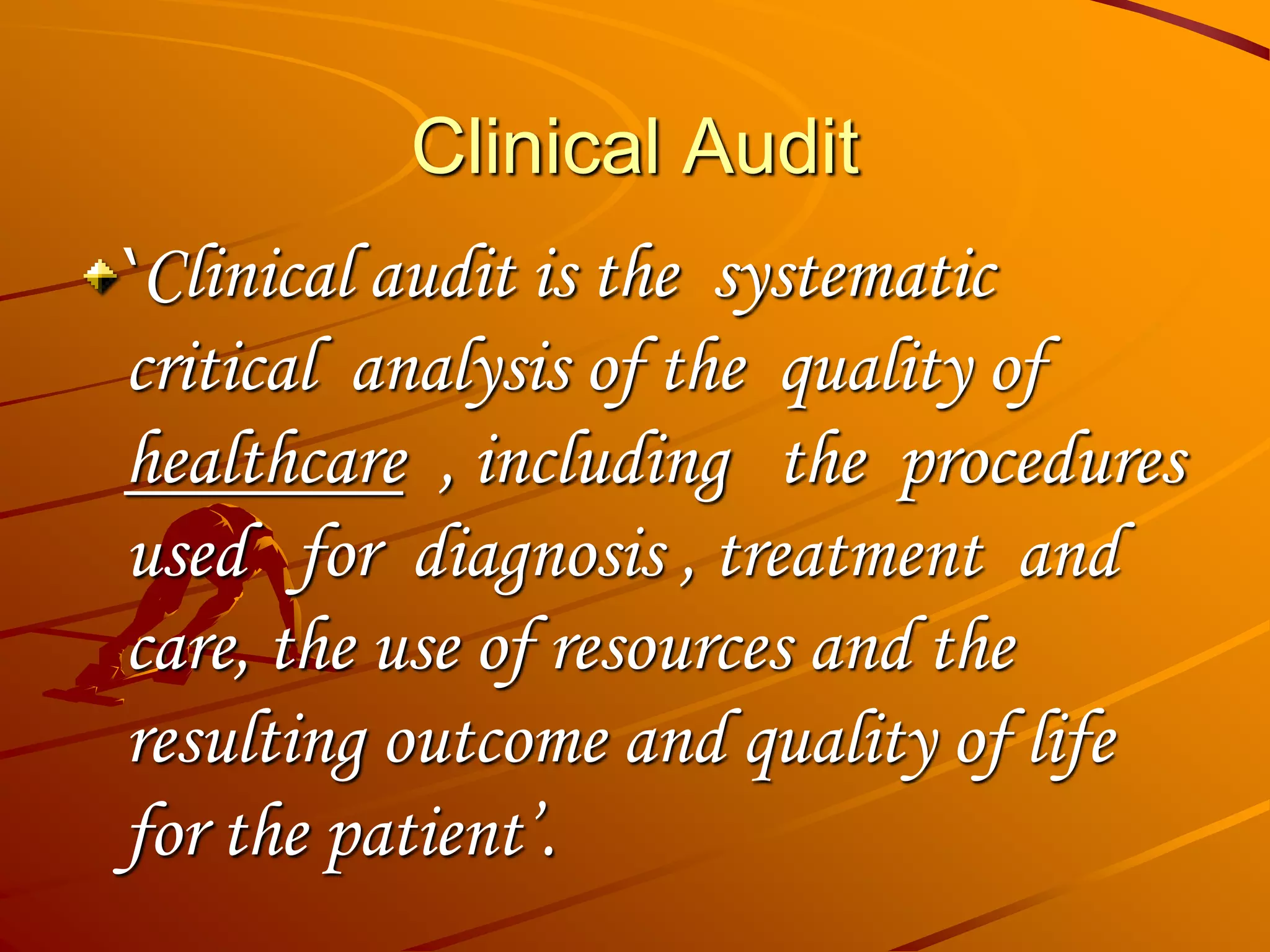 Clinical Audit

`Clinical audit is the systematic critical analysis of the quality of healthcare , including the procedures used for diagnosis , treatment and care, the use of resources and the resulting outcome and quality of life for the patient’.